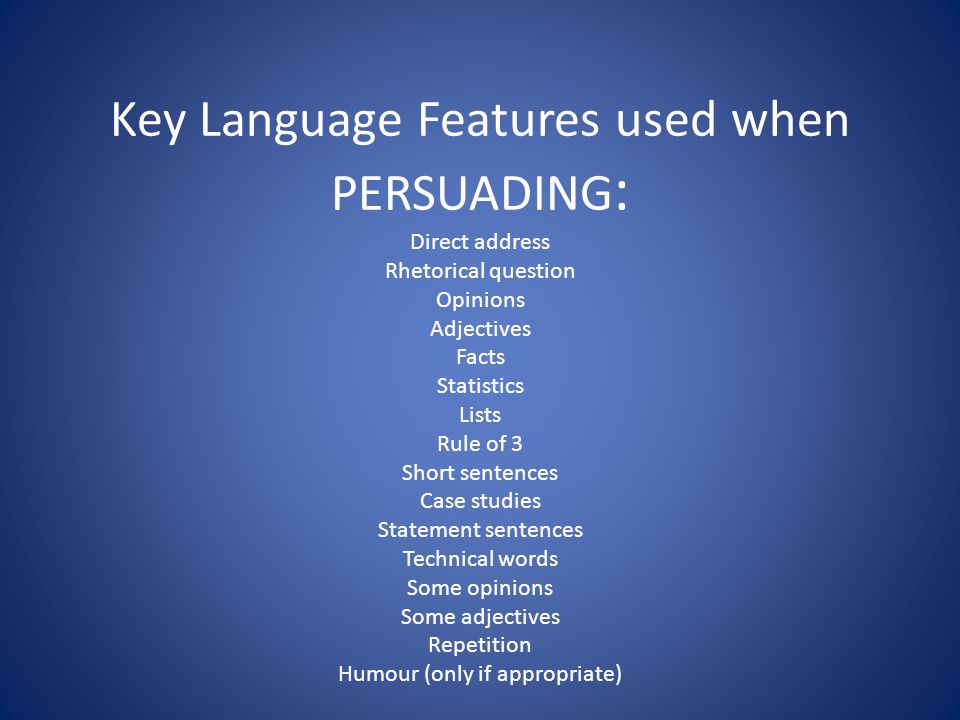 Key Language Features used when PERSUADING:

Direct address
Rhetorical question
Opinions
Adjectives
Facts
Statistics
Lists
Rule of 3
Short sentences
Case studies
Statement sentences
Technical words
Some opinions
Some adjectives
Repetition
Humour (only if appropriate)